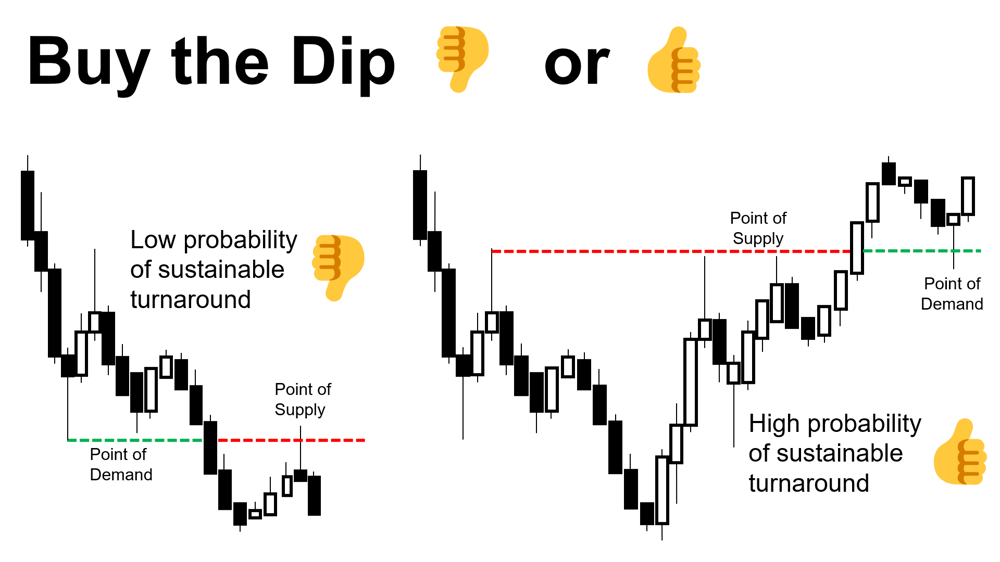 Buy the Dip 👎 or 👍

Low probability of sustainable turnaround 👎

Point of Demand

Point of Supply

Point of Supply

Point of Demand

High probability of sustainable turnaround 👍